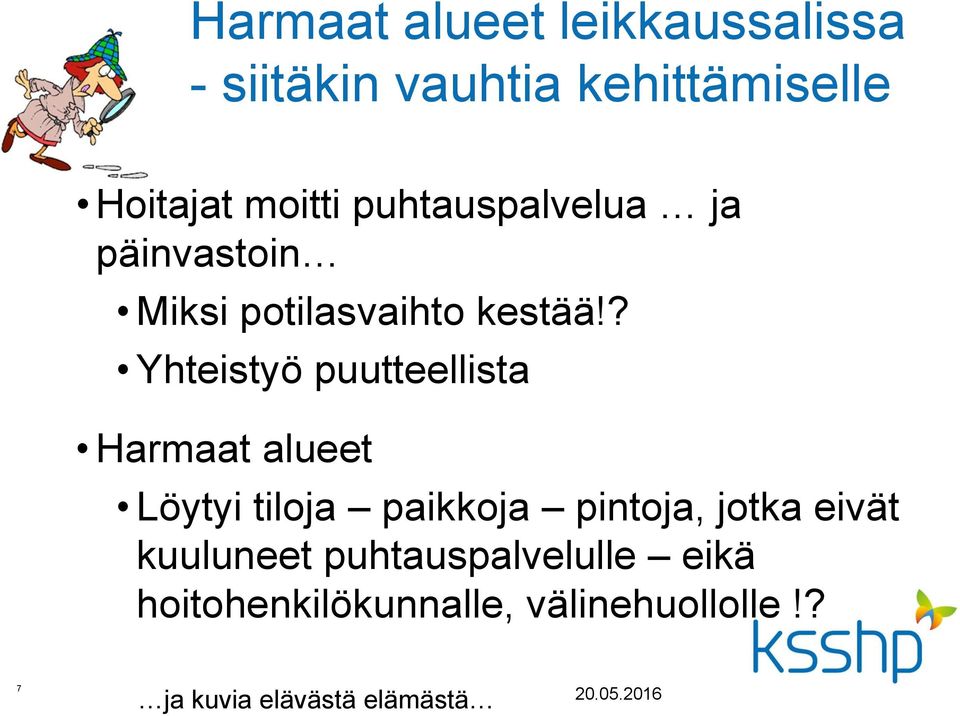 Harmaat alueet leikkaussalissa - siitäkin vauhtia kehittämiselle

• Hoitajat moitti puhtauspalvelua … ja päinvastoin…

• Miksi potilasvaihto kestää!?

• Yhteistyö puutteellista

• Harmaat alueet

• Löytyi tiloja – paikkoja – pintoja, jotka eivät kuuluneet puhtauspalvelulle – eikä hoitohenkilökunnalle, välinehuollolle !?

ksshp

7

…ja kuvia elävästä elämästä…

20.05.2016